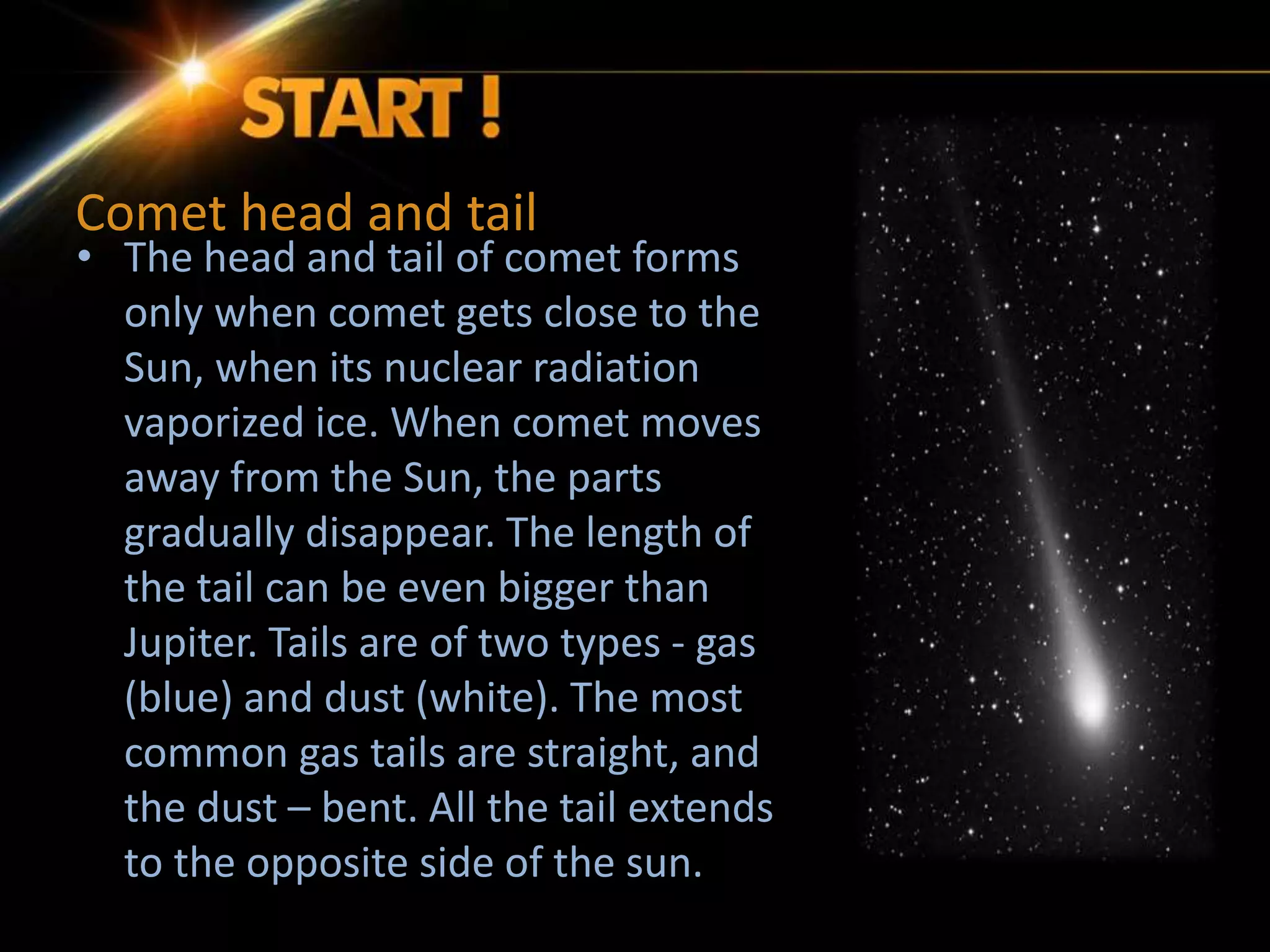 START !

Comet head and tail

• The head and tail of comet forms only when comet gets close to the Sun, when its nuclear radiation vaporized ice. When comet moves away from the Sun, the parts gradually disappear. The length of the tail can be even bigger than Jupiter. Tails are of two types - gas (blue) and dust (white). The most common gas tails are straight, and the dust – bent. All the tail extends to the opposite side of the sun.